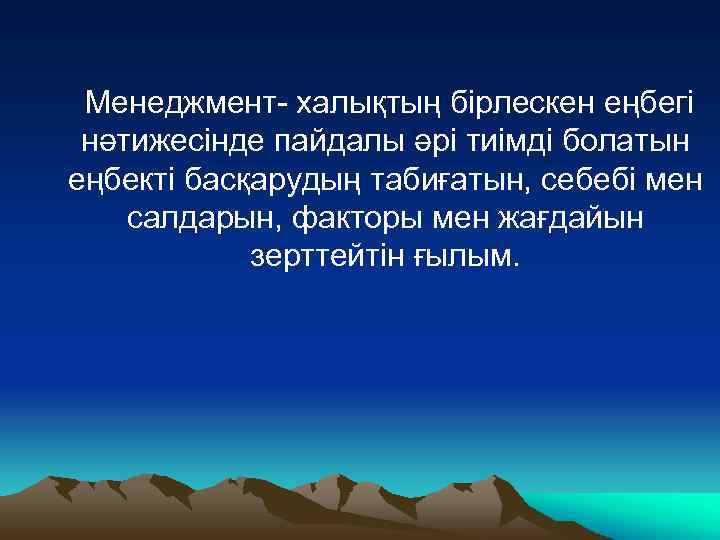 Менеджмент- халықтың бірлескен еңбегі нәтижесінде пайдалы әрі тиімді болатын еңбекті басқарудың табиғатын, себебі мен салдарын, факторы мен жағдайын зерттейтін ғылым.